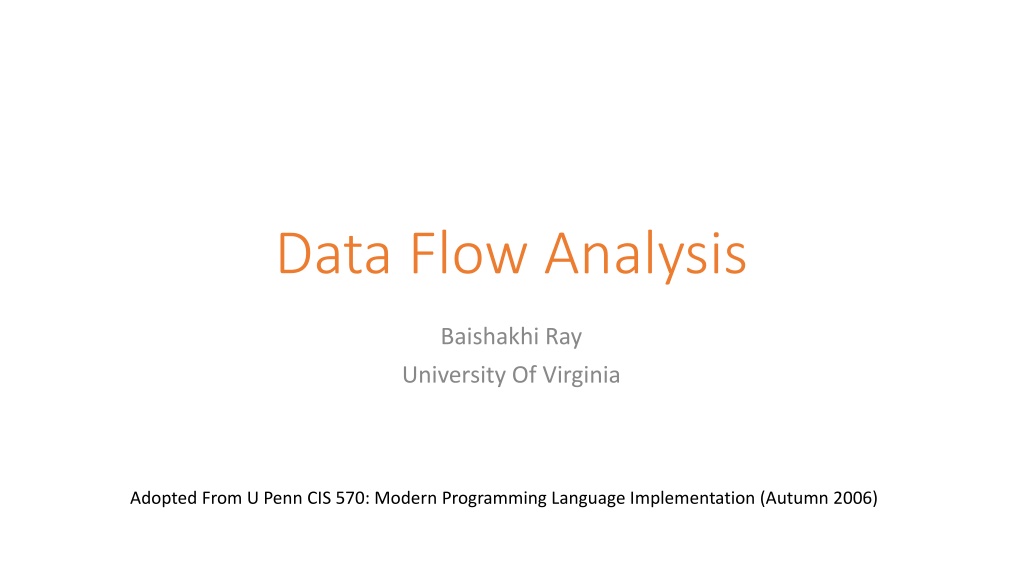 Data Flow Analysis

Baishakhi Ray
University Of Virginia

Adopted From U Penn CIS 570: Modern Programming Language Implementation (Autumn 2006)